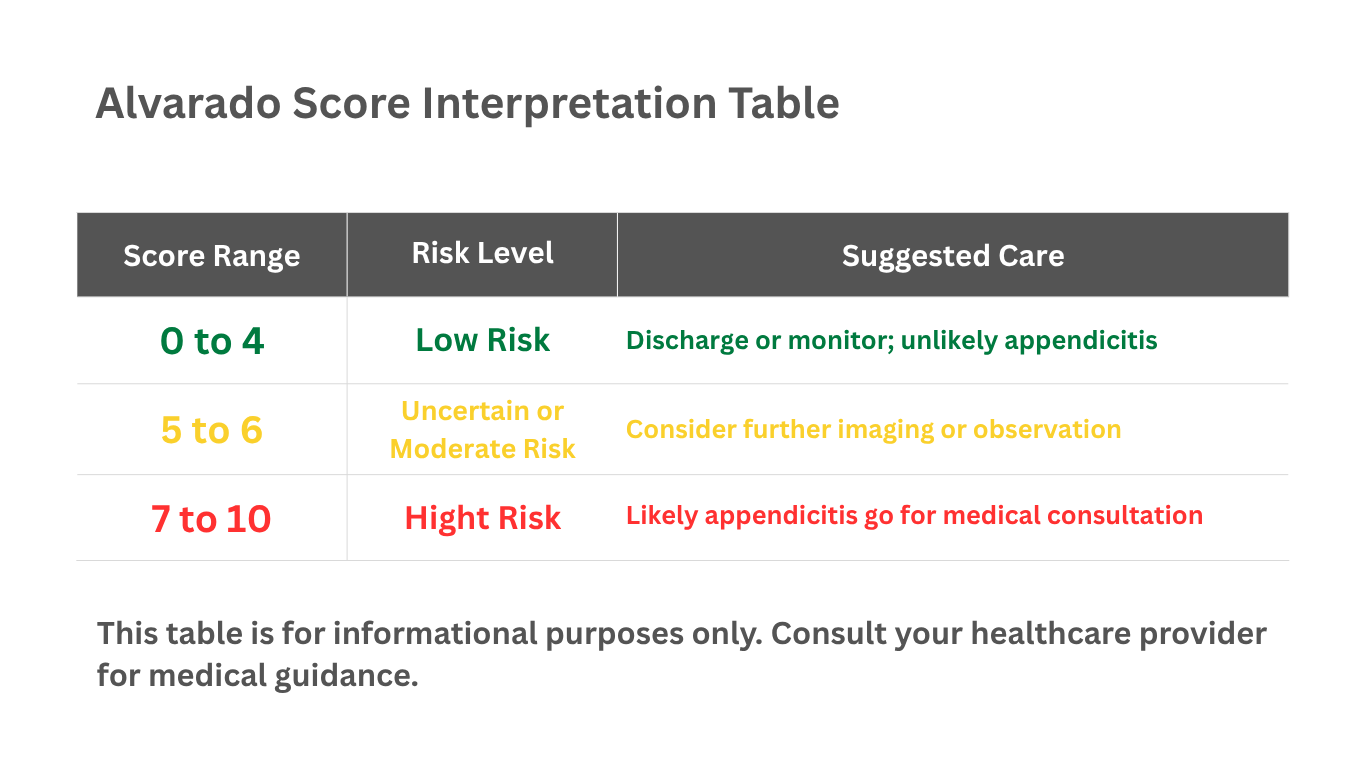 Alvarado Score Interpretation Table

| Score Range | Risk Level | Suggested Care |
|---|---|---|
| 0 to 4 | Low Risk | Discharge or monitor; unlikely appendicitis |
| 5 to 6 | Uncertain or Moderate Risk | Consider further imaging or observation |
| 7 to 10 | Hight Risk | Likely appendicitis go for medical consultation |

This table is for informational purposes only. Consult your healthcare provider for medical guidance.